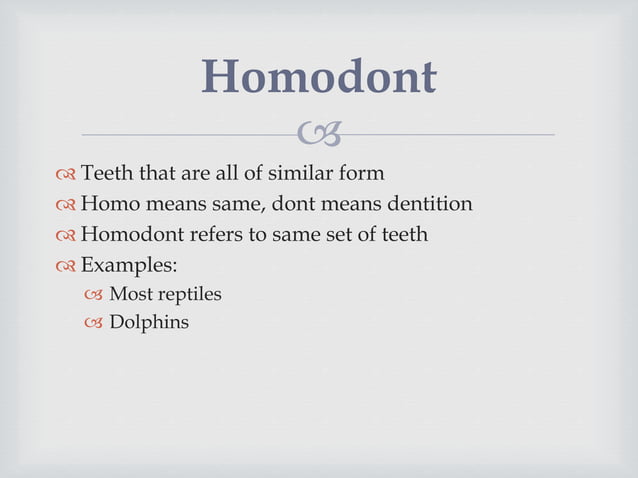 Homodont

Teeth that are all of similar form
Homo means same, dont means dentition
Homodont refers to same set of teeth
Examples:
Most reptiles
Dolphins